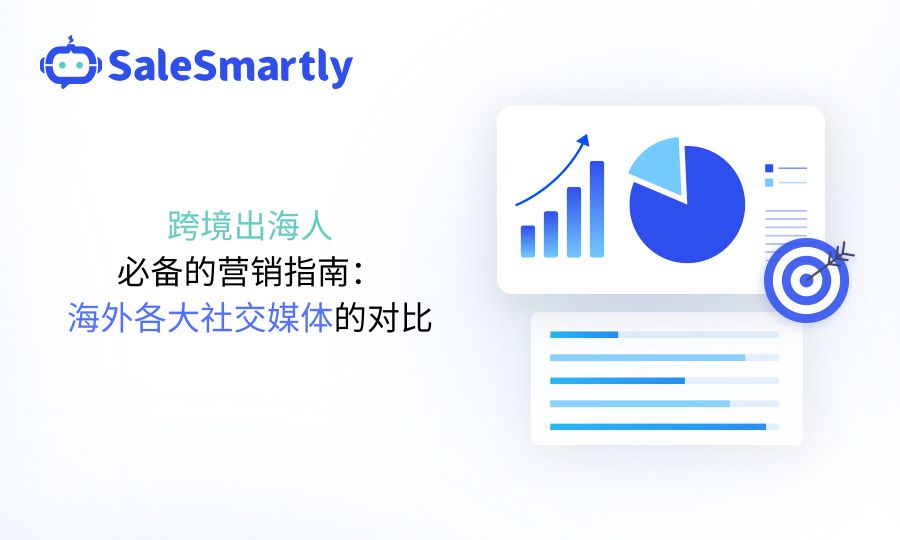 SaleSmartly

跨境出海人
必备的营销指南:
海外各大社交媒体的对比